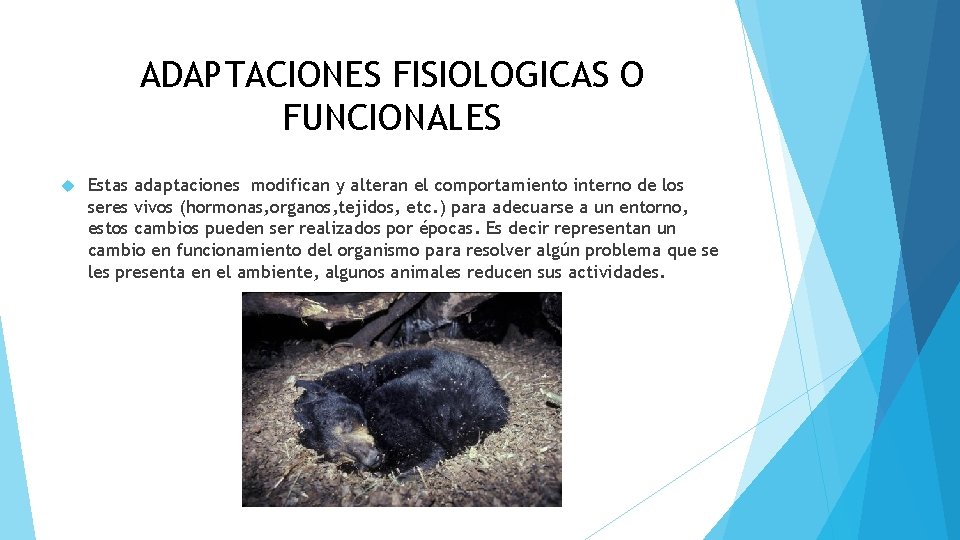 ADAPTACIONES FISIOLOGICAS O FUNCIONALES

Estas adaptaciones modifican y alteran el comportamiento interno de los seres vivos (hormonas,organos,tejidos, etc.) para adecuarse a un entorno, estos cambios pueden ser realizados por épocas. Es decir representan un cambio en funcionamiento del organismo para resolver algún problema que se les presenta en el ambiente, algunos animales reducen sus actividades.